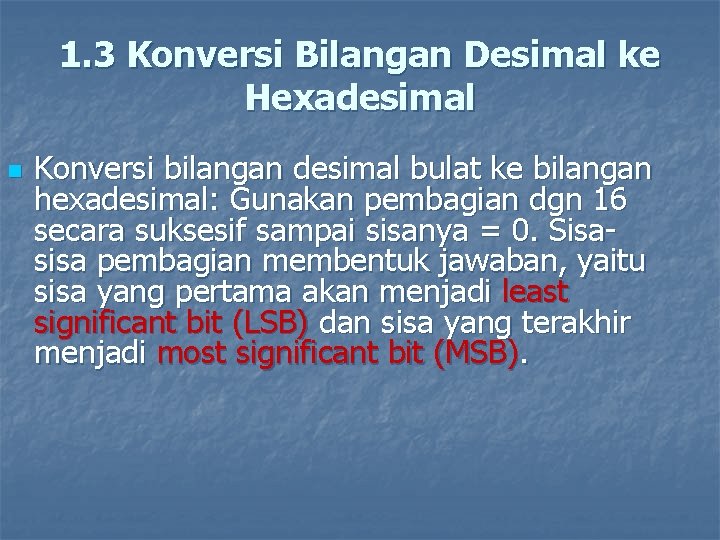 1.3 Konversi Bilangan Desimal ke Hexadesimal

Konversi bilangan desimal bulat ke bilangan hexadesimal: Gunakan pembagian dgn 16 secara suksesif sampai sisanya = 0. Sisa-sisa pembagian membentuk jawaban, yaitu sisa yang pertama akan menjadi least significant bit (LSB) dan sisa yang terakhir menjadi most significant bit (MSB).